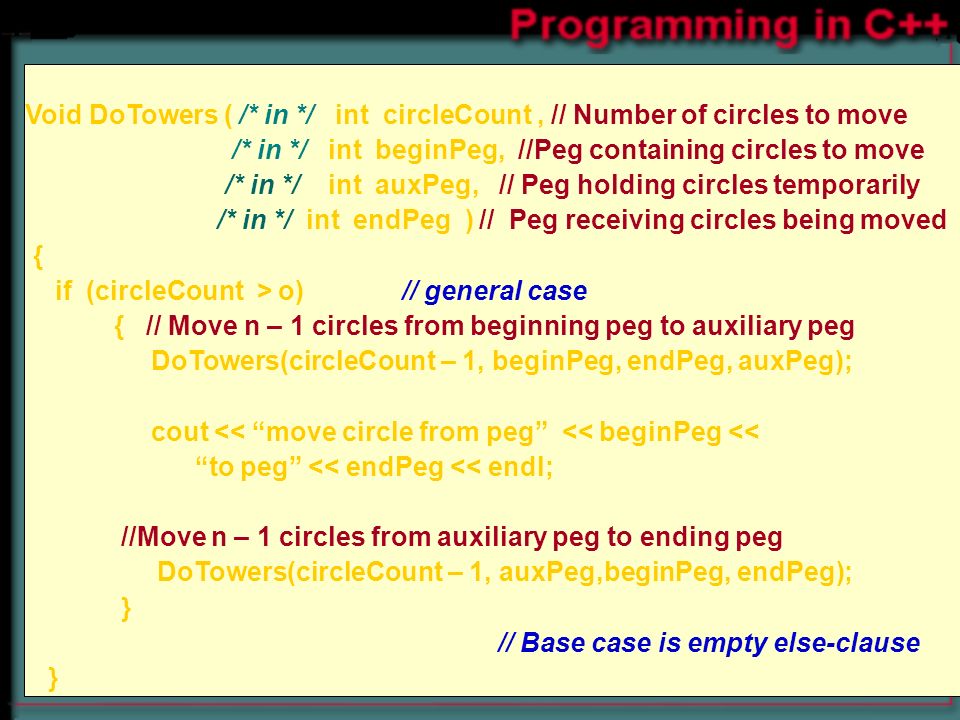 Programming in C++

Void DoTowers ( /* in */ int circleCount , // Number of circles to move
/* in */ int beginPeg, //Peg containing circles to move
/* in */ int auxPeg, // Peg holding circles temporarily
/* in */ int endPeg ) // Peg receiving circles being moved
{
if (circleCount > o) // general case
{ // Move n – 1 circles from beginning peg to auxiliary peg
DoTowers(circleCount – 1, beginPeg, endPeg, auxPeg);

cout << “move circle from peg” << beginPeg <<
“to peg” << endPeg << endl;

//Move n – 1 circles from auxiliary peg to ending peg
DoTowers(circleCount – 1, auxPeg,beginPeg, endPeg);
}
// Base case is empty else-clause
}